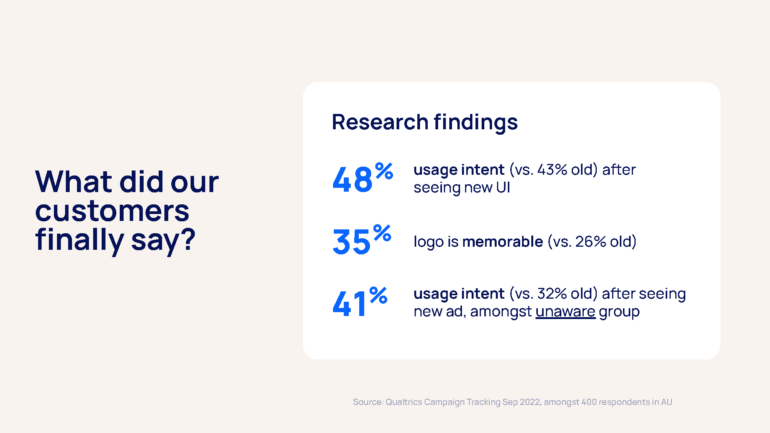 What did our customers finally say?

Research findings

48% usage intent (vs. 43% old) after seeing new UI

35% logo is memorable (vs. 26% old)

41% usage intent (vs. 32% old) after seeing new ad, amongst unaware group

Source: Qualtrics Campaign Tracking Sep 2022, amongst 400 respondents in AU